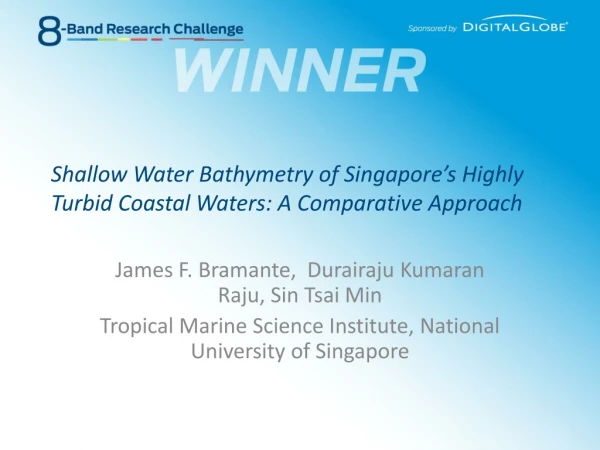 8-Band Research Challenge

Sponsored by DIGITALGLOBE

WINNER

Shallow Water Bathymetry of Singapore's Highly Turbid Coastal Waters: A Comparative Approach

James F. Bramante, Durairaju Kumaran Raju, Sin Tsai Min

Tropical Marine Science Institute, National University of Singapore